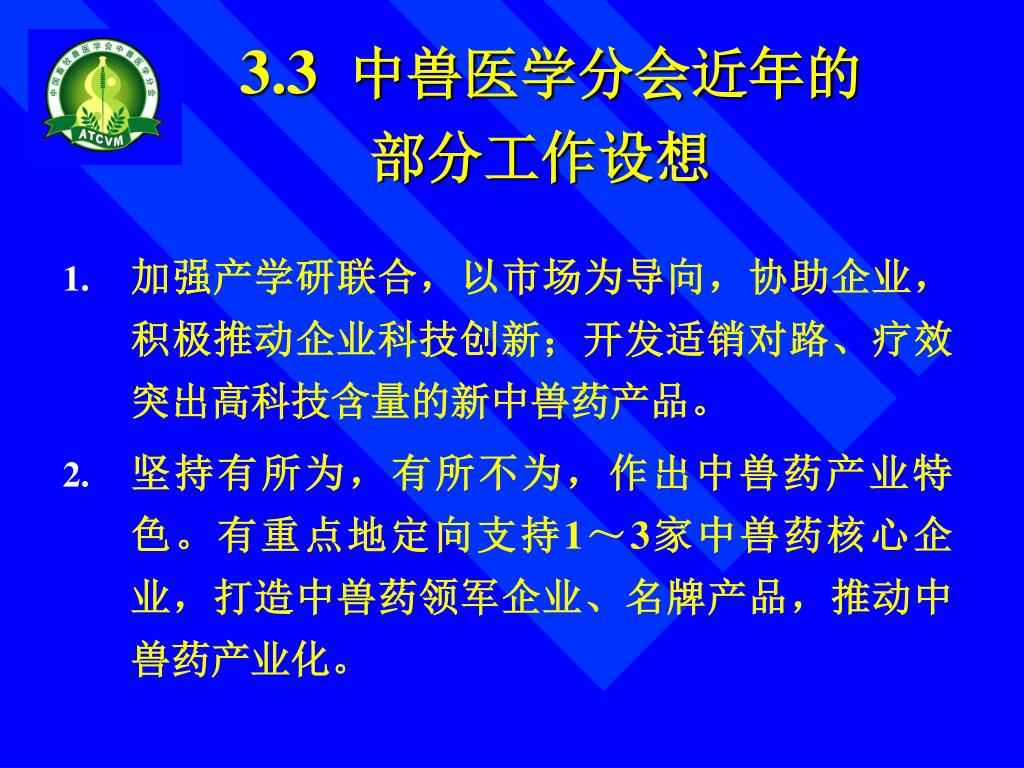 中国畜牧兽医学会中兽医学分会
ATCVM

3.3 中兽医学分会近年的部分工作设想

1. 加强产学研联合，以市场为导向，协助企业，积极推动企业科技创新；开发适销对路、疗效突出高科技含量的新中兽药产品。

2. 坚持有所为，有所不为，作出中兽药产业特色。有重点地定向支持1～3家中兽药核心企业，打造中兽药领军企业、名牌产品，推动中兽药产业化。